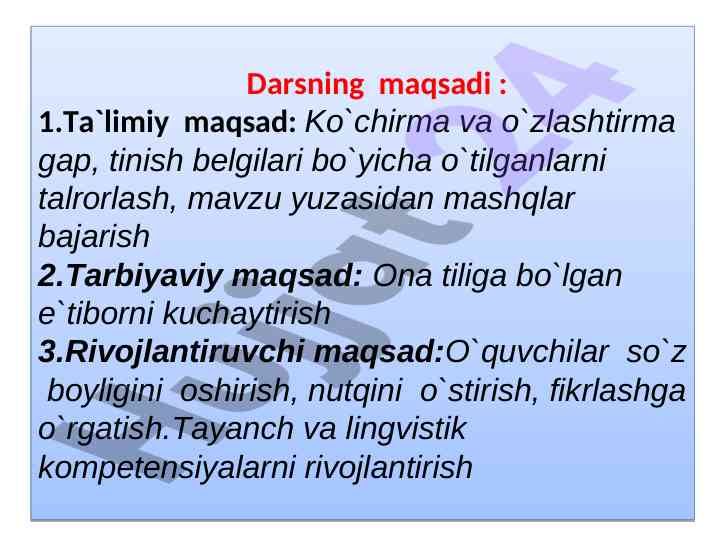 Darsning maqsadi :

1.Ta`limiy maqsad: Ko`chirma va o`zlashtirma gap, tinish belgilari bo`yicha o`tilganlarni talrorlash, mavzu yuzasidan mashqlar bajarish

2.Tarbiyaviy maqsad: Ona tiliga bo`lgan e`tiborni kuchaytirish

3.Rivojlantiruvchi maqsad:O`quvchilar so`z boyligini oshirish, nutqini o`stirish, fikrlashga o`rgatish.Tayanch va lingvistik kompetensiyalarni rivojlantirish

Hujjat24